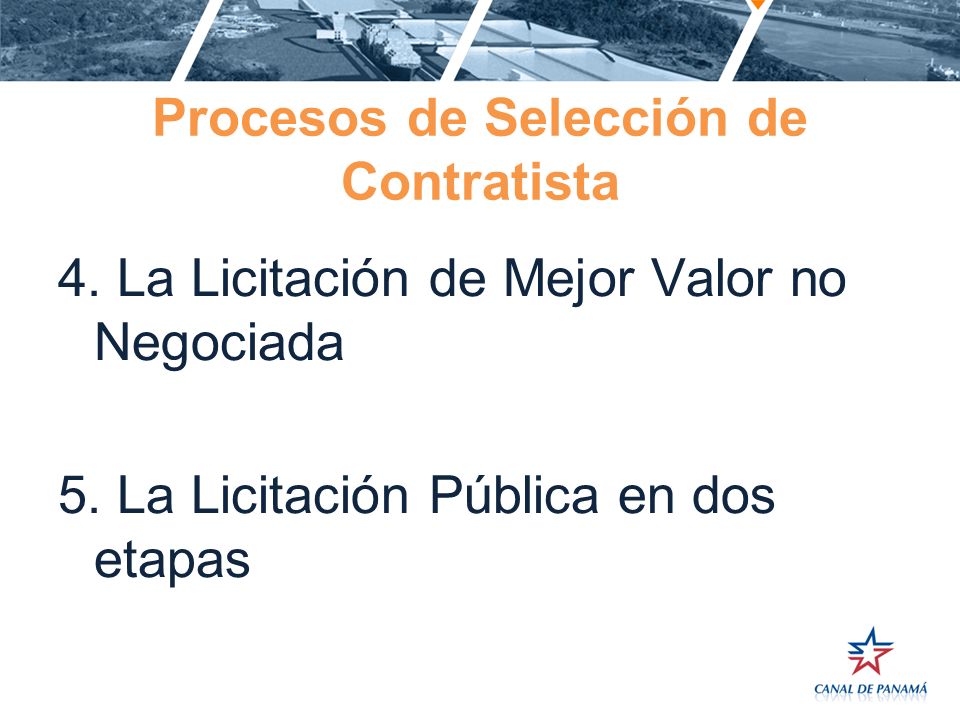 Procesos de Selección de Contratista

4. La Licitación de Mejor Valor no Negociada

5. La Licitación Pública en dos etapas

CANAL DE PANAMÁ